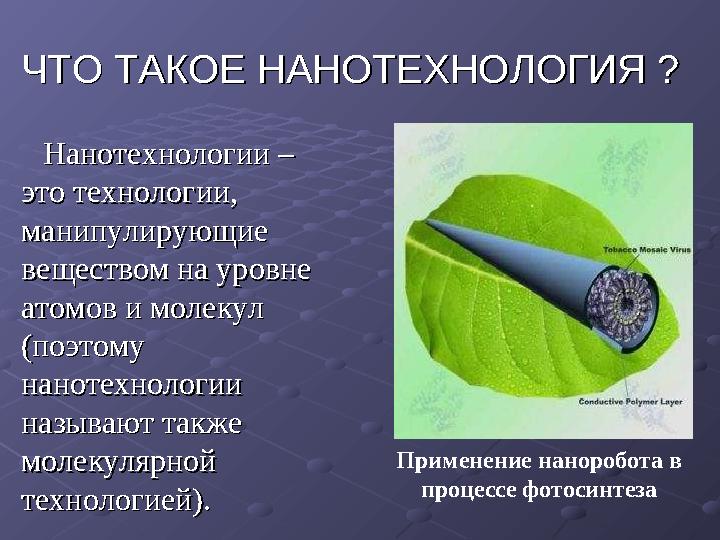 ЧТО ТАКОЕ НАНОТЕХНОЛОГИЯ ?

Нанотехнологии – это технологии, манипулирующие веществом на уровне атомов и молекул (поэтому нанотехнологии называют также молекулярной технологией).

Tobacco Mosaic Virus

Conductive Polymer Layer

Применение наноробота в процессе фотосинтеза